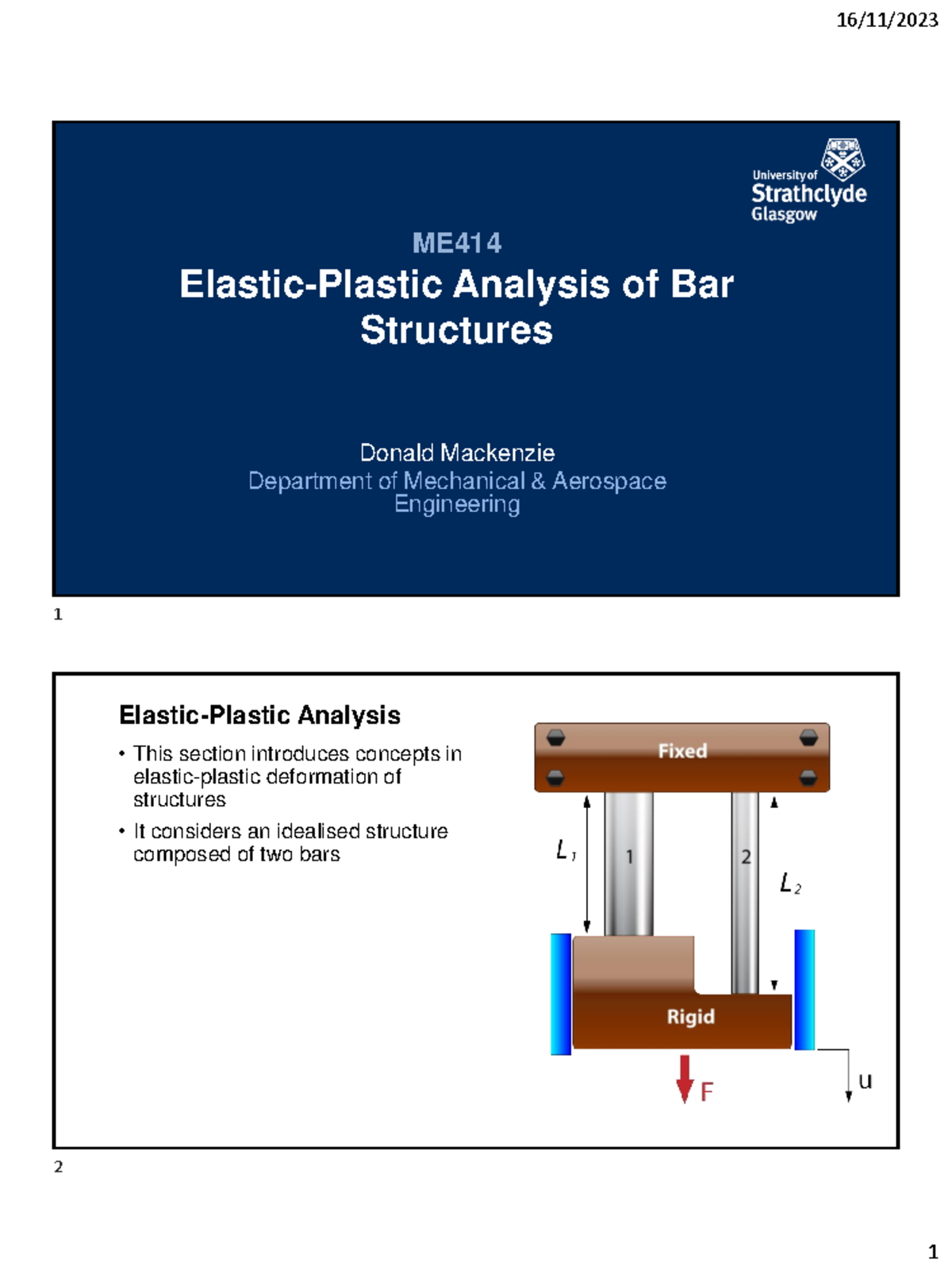 16/11/2023

University of Strathclyde Glasgow

ME414

Elastic-Plastic Analysis of Bar Structures

Donald Mackenzie
Department of Mechanical & Aerospace Engineering

1

Elastic-Plastic Analysis

• This section introduces concepts in elastic-plastic deformation of structures

• It considers an idealised structure composed of two bars

Fixed

$L_1$

1

2

$L_2$

Rigid

F

u

2

1